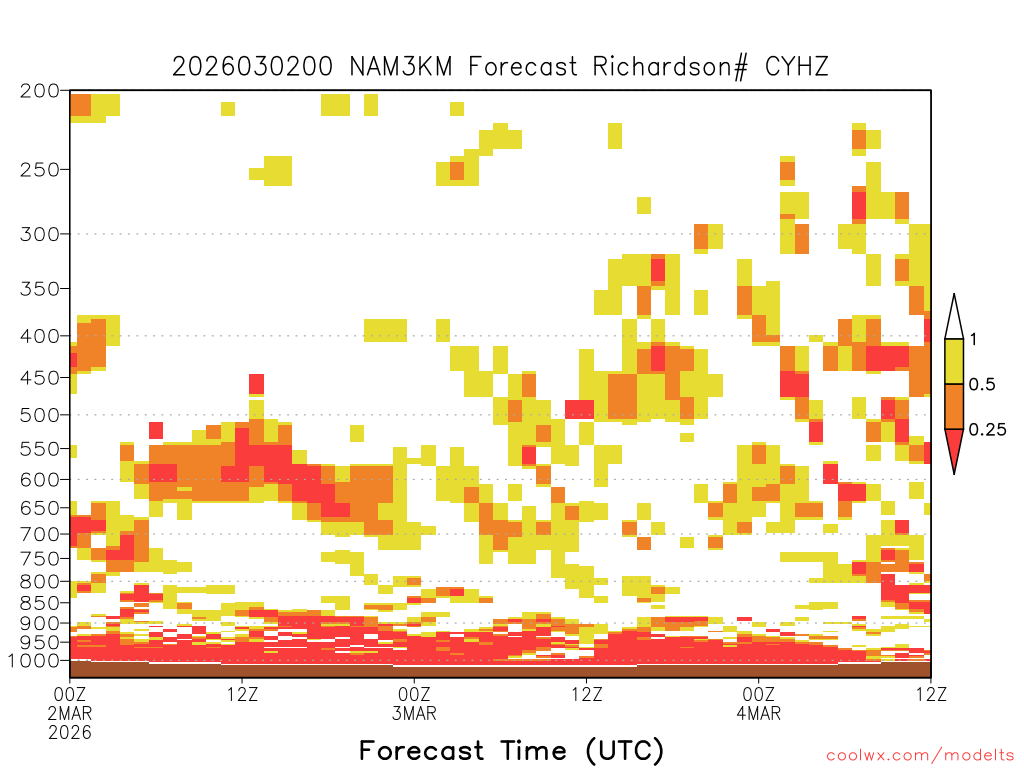 2026030200 NAM3KM Forecast Richardson# CYHZ

200
250
300
350
400
450
500
550
600
650
700
750
800
850
900
950
1000

1
0.5
0.25

00Z
2MAR
2026
12Z
00Z
3MAR
12Z
00Z
4MAR
12Z

Forecast Time (UTC)

coolwx.com/modelts